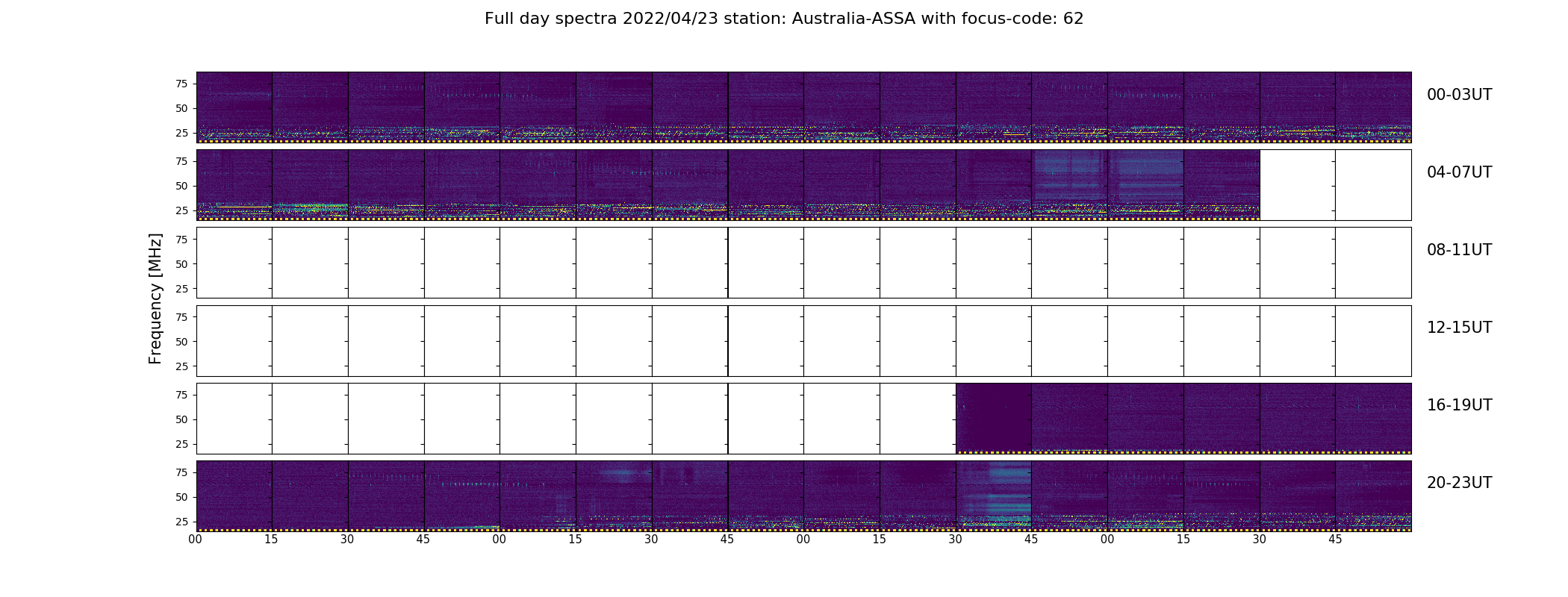 Full day spectra 2022/04/23 station: Australia-ASSA with focus-code: 62

Frequency [MHz]

75
50
25
00-03UT

75
50
25
04-07UT

75
50
25
08-11UT

75
50
25
12-15UT

75
50
25
16-19UT

75
50
25
20-23UT

00 15 30 45 00 15 30 45 00 15 30 45 00 15 30 45